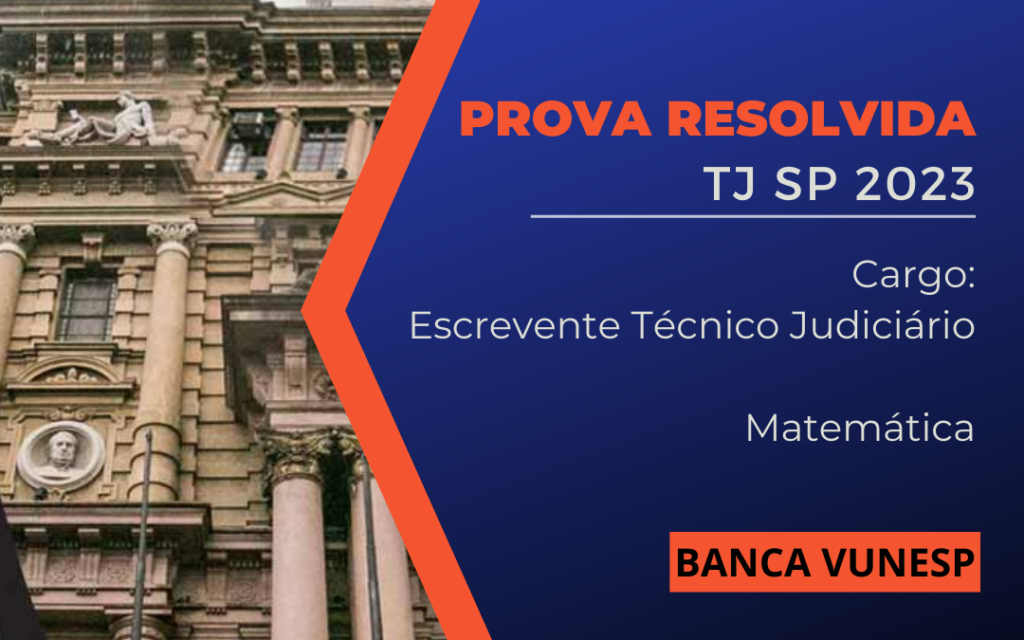 PROVA RESOLVIDA
TJ SP 2023

Cargo:
Escrevente Técnico Judiciário

Matemática

BANCA VUNESP